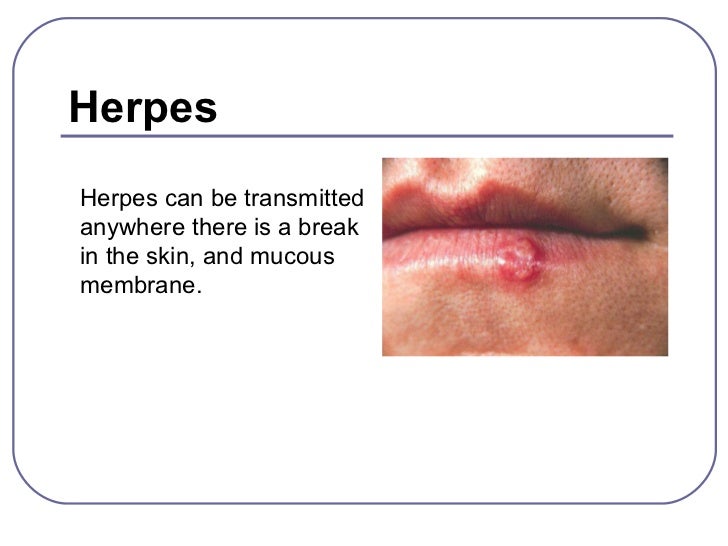 Herpes

Herpes can be transmitted anywhere there is a break in the skin, and mucous membrane.